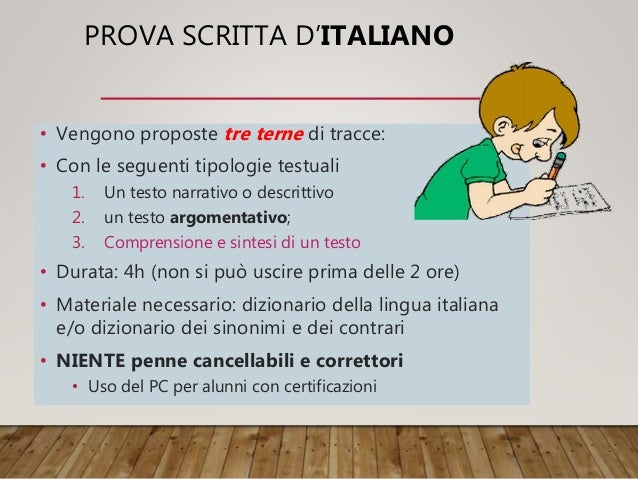 PROVA SCRITTA D'ITALIANO

• Vengono proposte tre terne di tracce:
• Con le seguenti tipologie testuali
1. Un testo narrativo o descrittivo
2. un testo argomentativo;
3. Comprensione e sintesi di un testo
• Durata: 4h (non si può uscire prima delle 2 ore)
• Materiale necessario: dizionario della lingua italiana e/o dizionario dei sinonimi e dei contrari
• NIENTE penne cancellabili e correttori
• Uso del PC per alunni con certificazioni